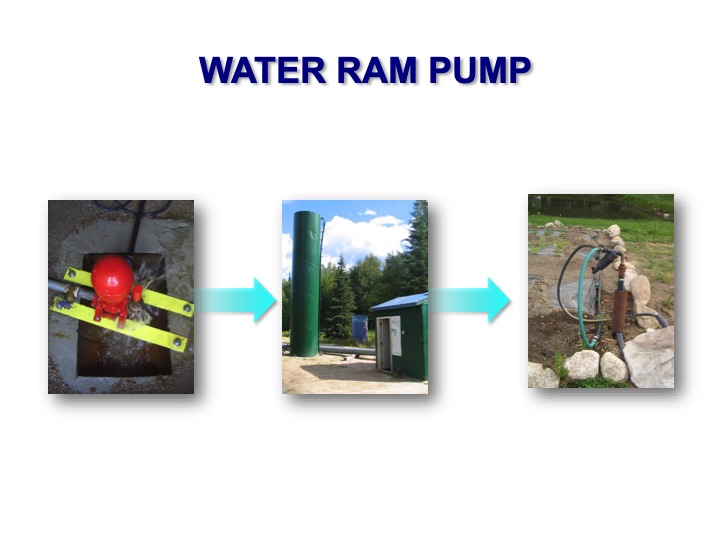 WATER RAM PUMP